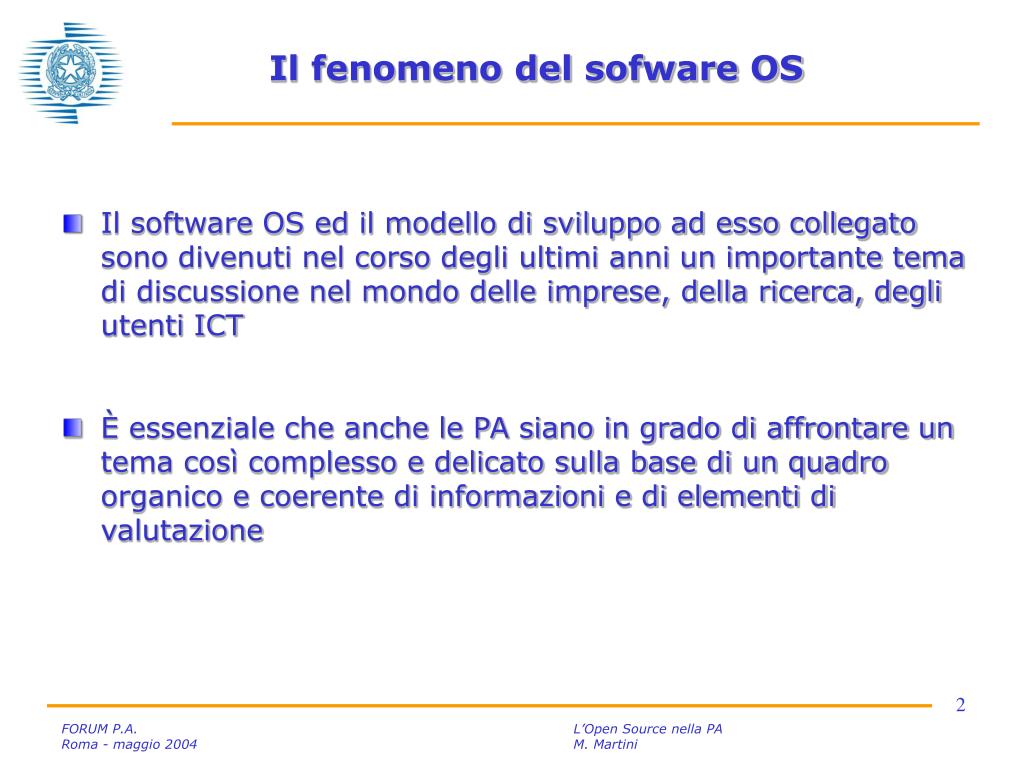 Il fenomeno del sofware OS

Il software OS ed il modello di sviluppo ad esso collegato sono divenuti nel corso degli ultimi anni un importante tema di discussione nel mondo delle imprese, della ricerca, degli utenti ICT

È essenziale che anche le PA siano in grado di affrontare un tema così complesso e delicato sulla base di un quadro organico e coerente di informazioni e di elementi di valutazione

2

FORUM P.A.
Roma - maggio 2004

L'Open Source nella PA
M. Martini